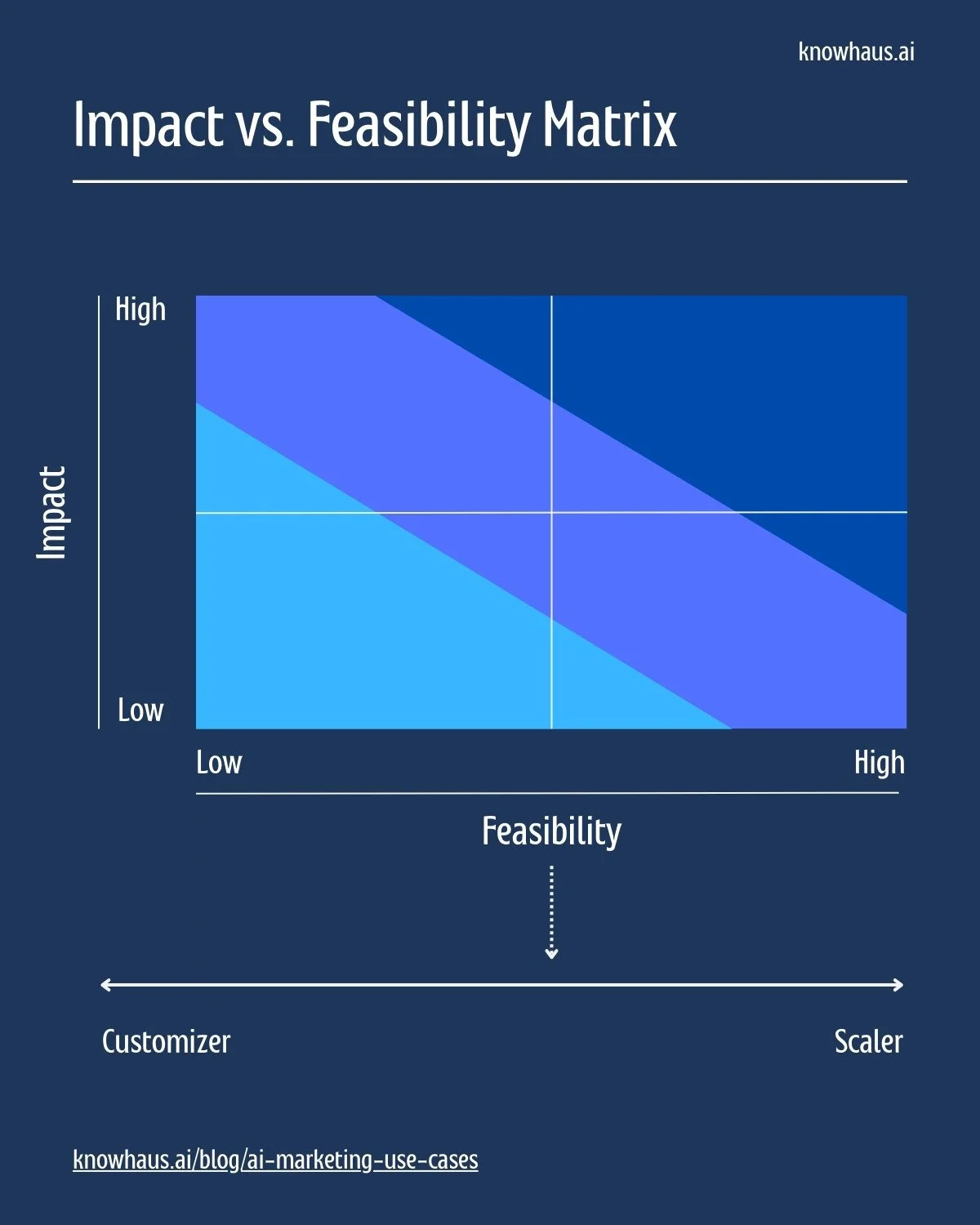 knowhaus.ai

Impact vs. Feasibility Matrix

Impact

High

Low

Low

High

Feasibility

Customizer

Scaler

knowhaus.ai/blog/ai-marketing-use-cases